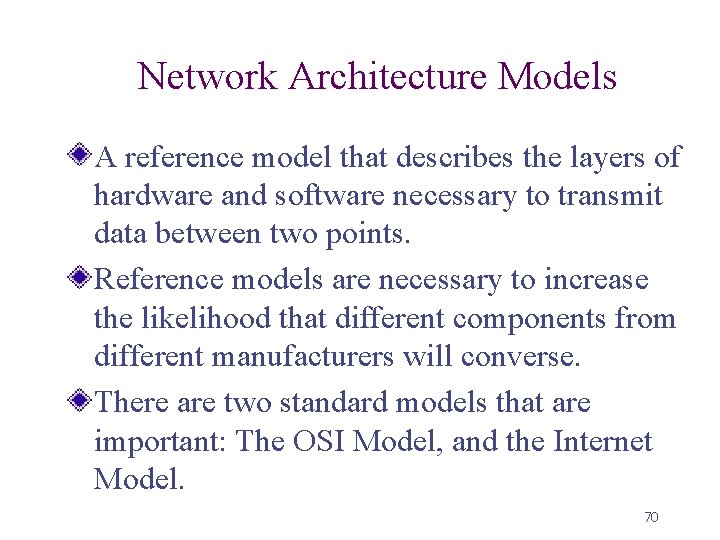 Network Architecture Models

A reference model that describes the layers of hardware and software necessary to transmit data between two points.

Reference models are necessary to increase the likelihood that different components from different manufacturers will converse.

There are two standard models that are important: The OSI Model, and the Internet Model.

70